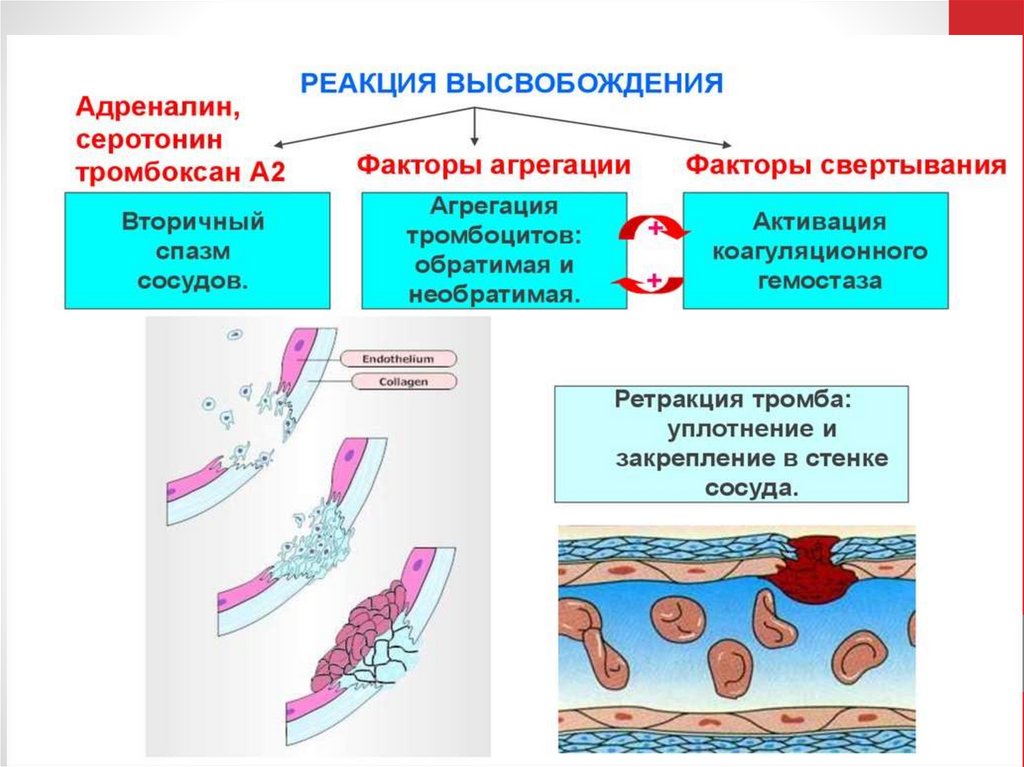 РЕАКЦИЯ ВЫСВОБОЖДЕНИЯ

Адреналин, серотонин тромбоксан А2

Факторы агрегации

Факторы свертывания

Вторичный спазм сосудов.

Агрегация тромбоцитов: обратимая и необратимая.

+

+

Активация коагуляционного гемостаза

Endothelium

Collagen

Ретракция тромба: уплотнение и закрепление в стенке сосуда.